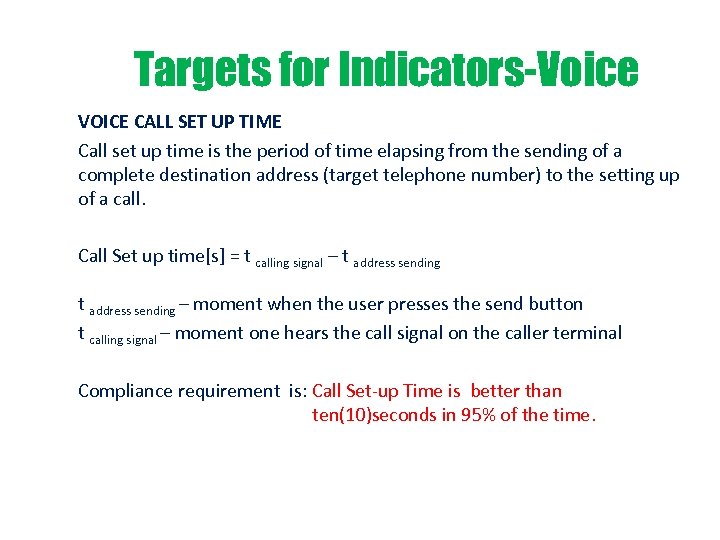 Targets for Indicators-Voice

VOICE CALL SET UP TIME

Call set up time is the period of time elapsing from the sending of a complete destination address (target telephone number) to the setting up of a call.

Call Set up time[s] = $t_{\text{calling signal}} - t_{\text{address sending}}$

$t_{\text{address sending}}$ – moment when the user presses the send button
$t_{\text{calling signal}}$ – moment one hears the call signal on the caller terminal

Compliance requirement is: Call Set-up Time is better than ten(10)seconds in 95% of the time.